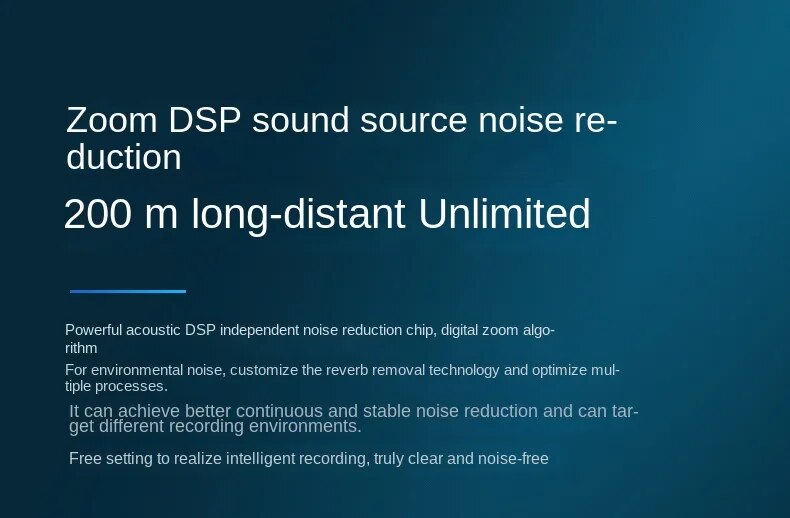 Zoom DSP sound source noise reduction

200 m long-distant Unlimited

Powerful acoustic DSP independent noise reduction chip, digital zoom algorithm

For environmental noise, customize the reverb removal technology and optimize multiple processes.

It can achieve better continuous and stable noise reduction and can target different recording environments.

Free setting to realize intelligent recording, truly clear and noise-free